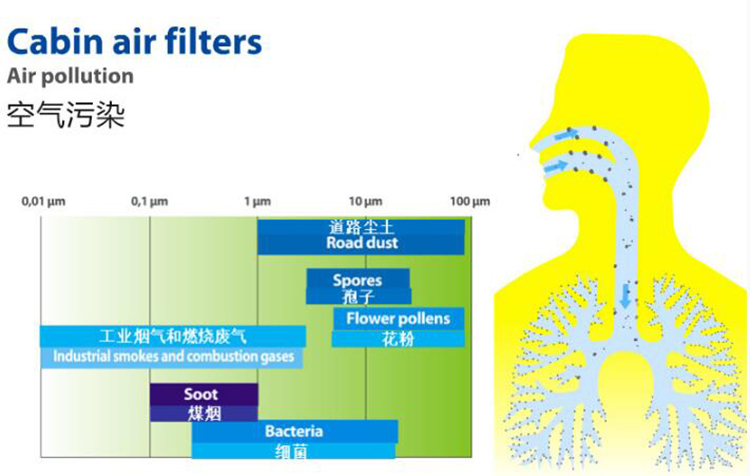 Cabin air filters
Air pollution
空气污染

0,01 µm
0,1 µm
1 µm
10 µm
100 µm

道路尘土
Road dust

Spores
孢子

Flower pollens
花粉

工业烟气和燃烧废气
Industrial smokes and combustion gases

Soot
煤烟

Bacteria
细菌